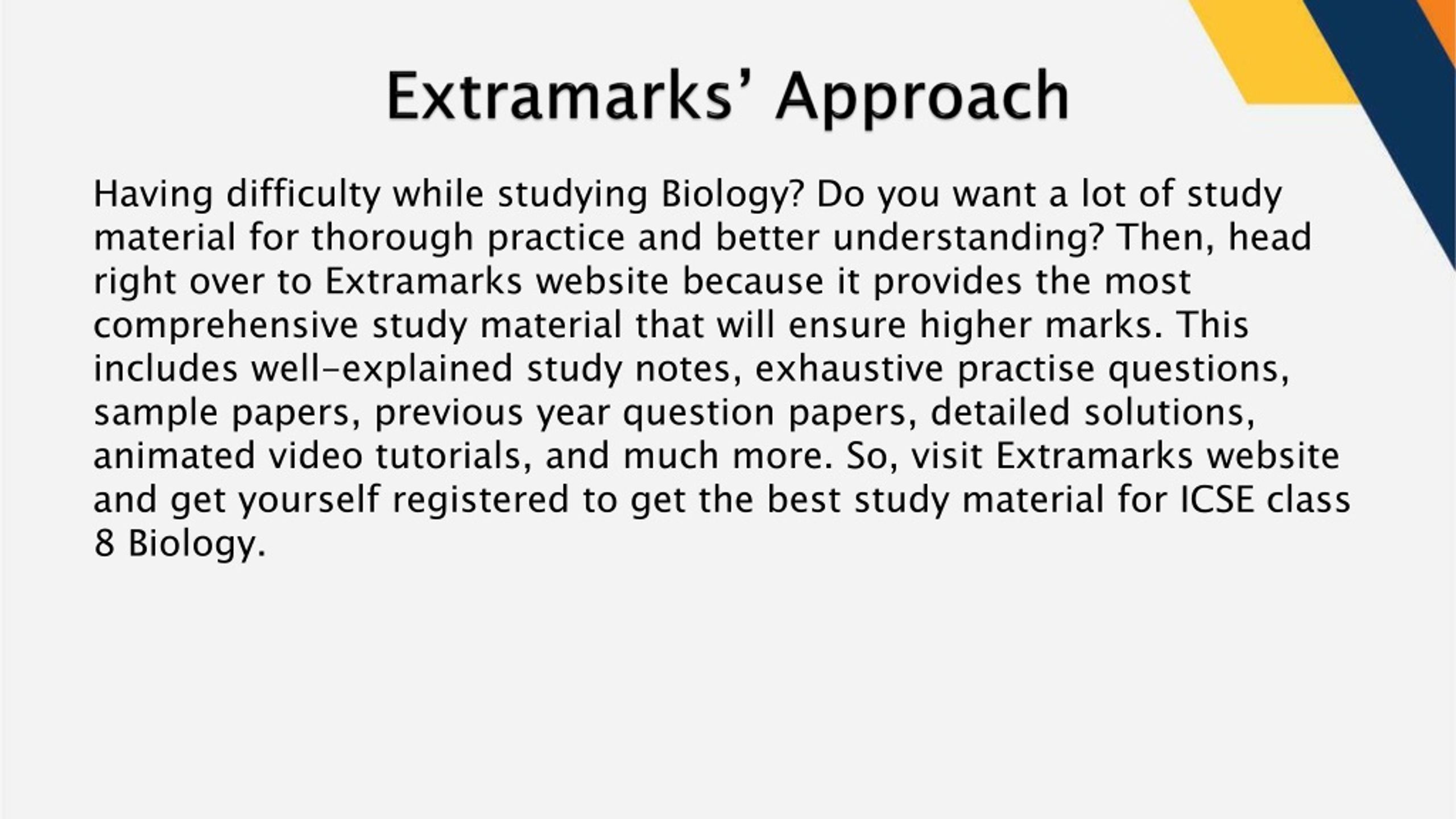 Extramarks’ Approach

Having difficulty while studying Biology? Do you want a lot of study material for thorough practice and better understanding? Then, head right over to Extramarks website because it provides the most comprehensive study material that will ensure higher marks. This includes well-explained study notes, exhaustive practise questions, sample papers, previous year question papers, detailed solutions, animated video tutorials, and much more. So, visit Extramarks website and get yourself registered to get the best study material for ICSE class 8 Biology.